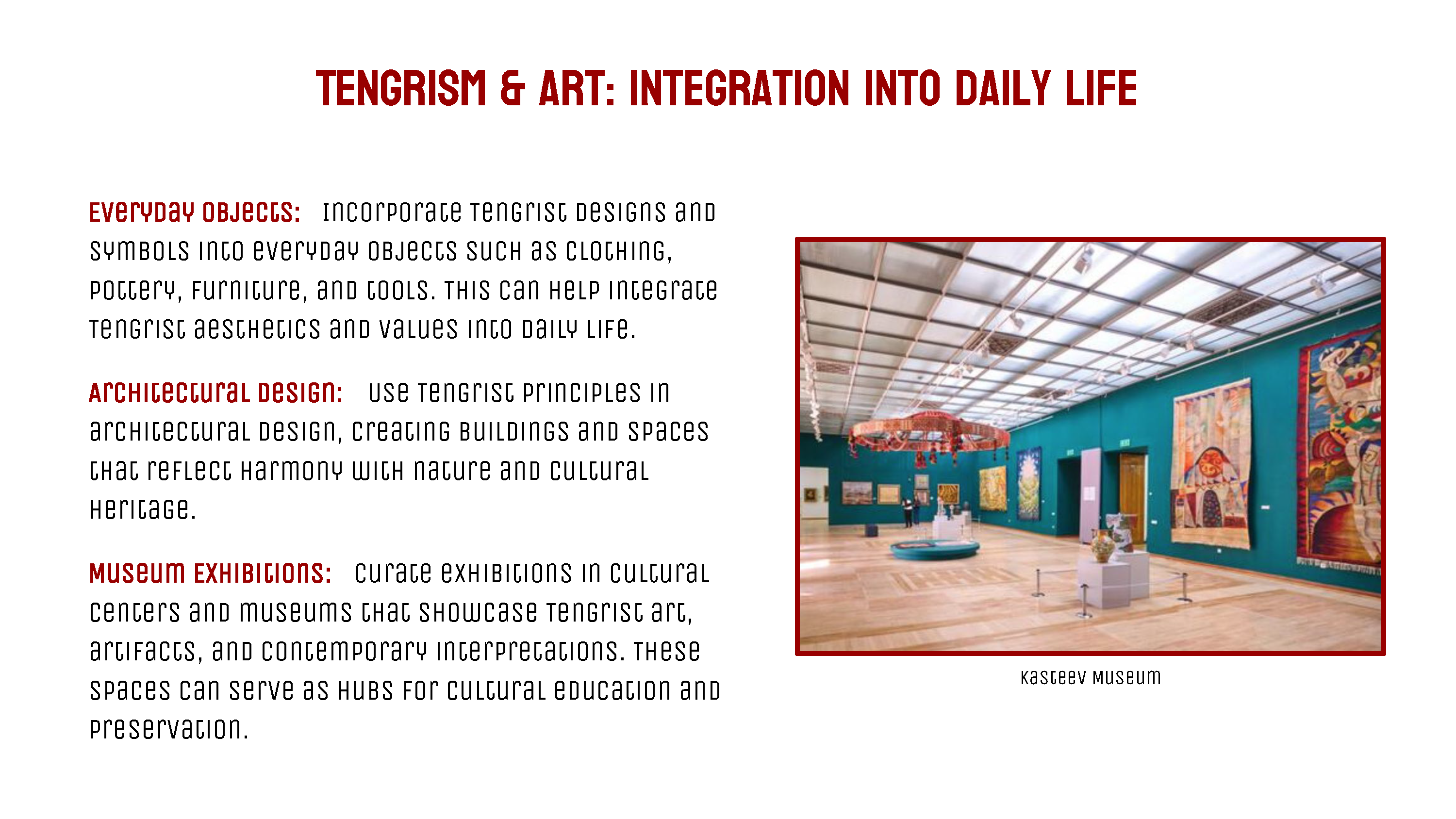 TENGRISM & ART: INTEGRATION INTO DAILY LIFE

Everyday Objects: Incorporate Tengrist designs and symbols into everyday objects such as clothing, pottery, furniture, and tools. This can help integrate Tengrist aesthetics and values into daily life.

Architectural Design: Use Tengrist principles in architectural design, creating buildings and spaces that reflect harmony with nature and cultural heritage.

Museum Exhibitions: Curate exhibitions in cultural centers and museums that showcase Tengrist art, artifacts, and contemporary interpretations. These spaces can serve as hubs for cultural education and preservation.

Kasteev Museum